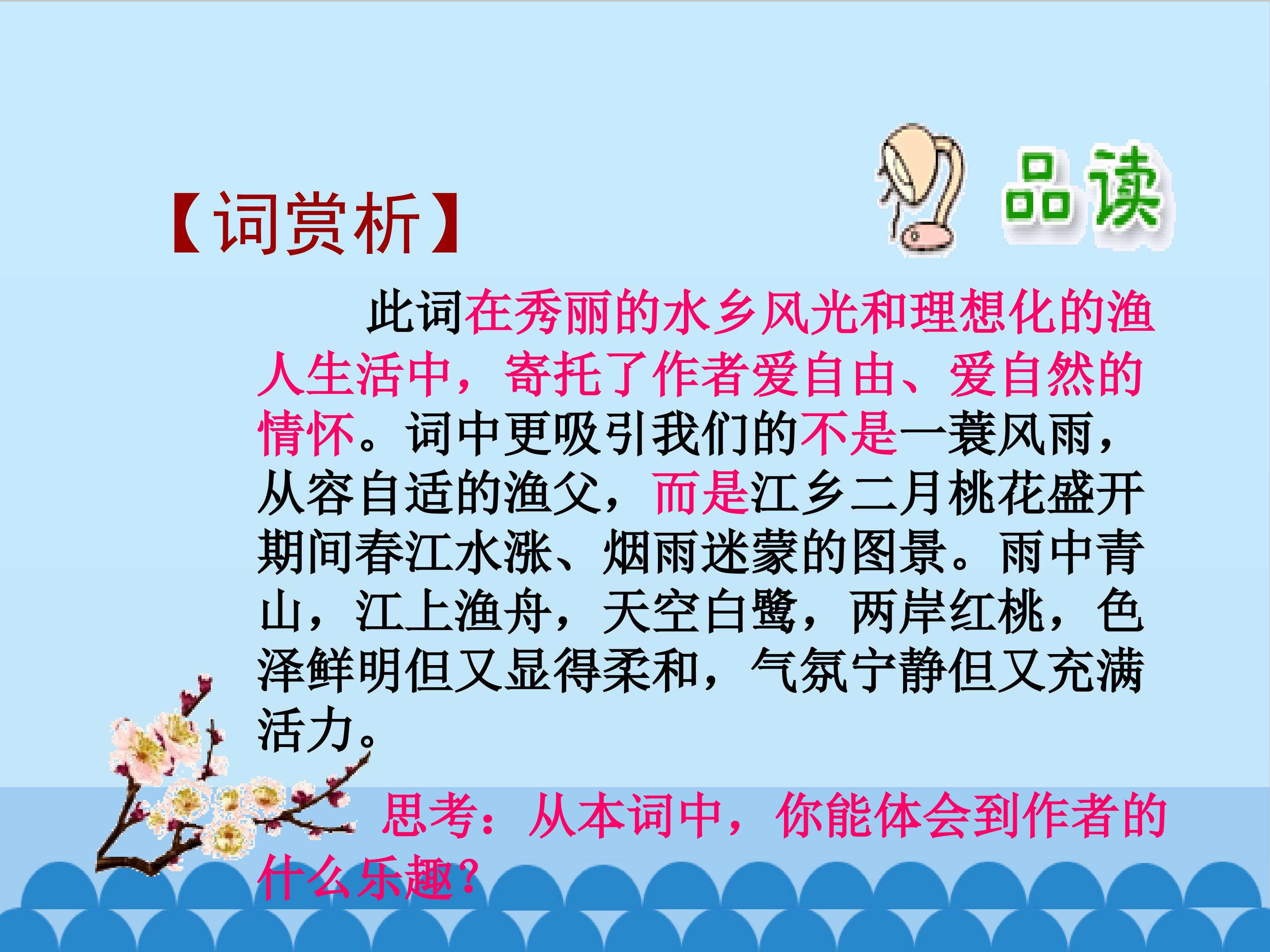 品读

【词赏析】

此词在秀丽的水乡风光和理想化的渔人生活中，寄托了作者爱自由、爱自然的情怀。词中更吸引我们的不是一蓑风雨，从容自适的渔父，而是江乡二月桃花盛开期间春江水涨、烟雨迷蒙的图景。雨中青山，江上渔舟，天空白鹭，两岸红桃，色泽鲜明但又显得柔和，气氛宁静但又充满活力。

思考：从本词中，你能体会到作者的什么乐趣？